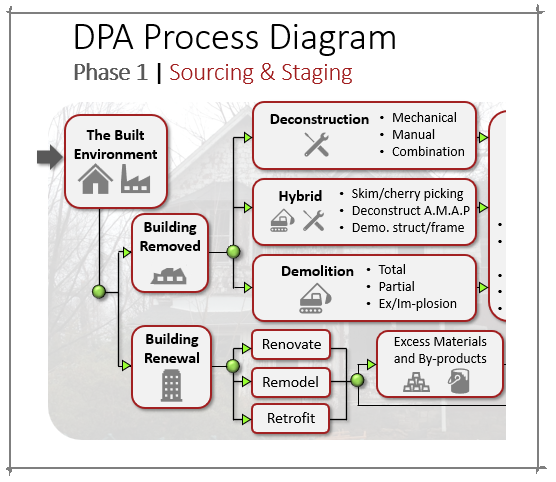 DPA Process Diagram

Phase 1 | Sourcing & Staging

The Built Environment

Building Removed

Building Renewal

Deconstruction
• Mechanical
• Manual
• Combination

Hybrid
• Skim/cherry picking
• Deconstruct A.M.A.P
• Demo. struct/frame

Demolition
• Total
• Partial
• Ex/Im-plosion

Renovate

Remodel

Retrofit

Excess Materials and By-products